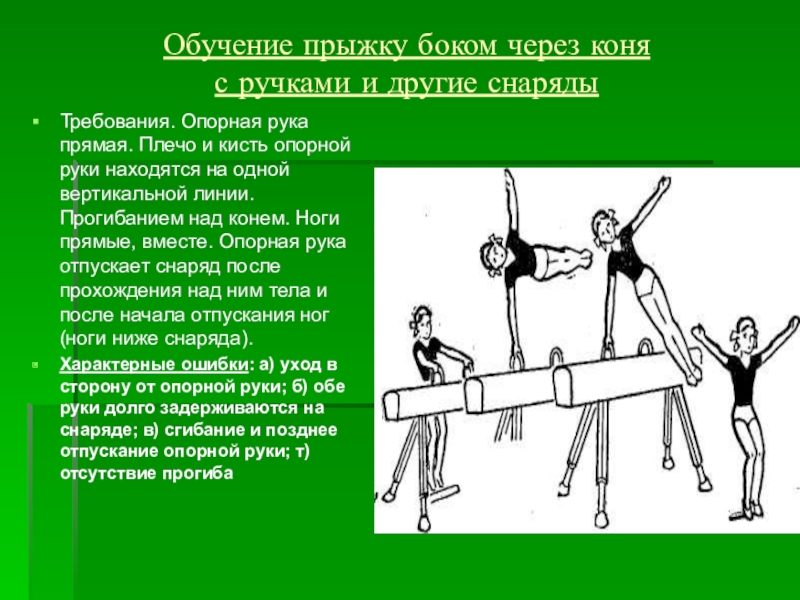 Обучение прыжку боком через коня с ручками и другие снаряды

Требования. Опорная рука прямая. Плечо и кисть опорной руки находятся на одной вертикальной линии. Прогибанием над конем. Ноги прямые, вместе. Опорная рука отпускает снаряд после прохождения над ним тела и после начала отпускания ног (ноги ниже снаряда).

Характерные ошибки: а) уход в сторону от опорной руки; б) обе руки долго задерживаются на снаряде; в) сгибание и позднее отпускание опорной руки; т) отсутствие прогиба